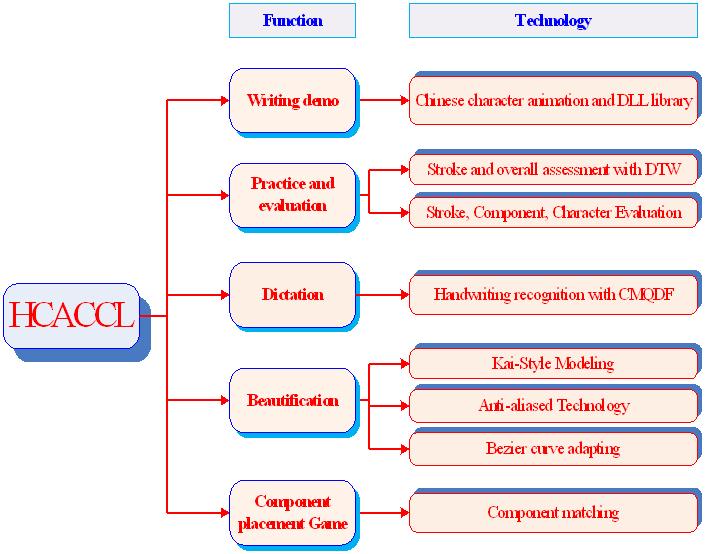 Function

Technology

HCACCL

Writing demo

Chinese character animation and DLL library

Practice and evaluation

Stroke and overall assessment with DTW

Stroke, Component, Character Evaluation

Dictation

Handwriting recognition with CMQDF

Beautification

Kai-Style Modeling

Anti-aliased Technology

Bezier curve adapting

Component placement Game

Component matching